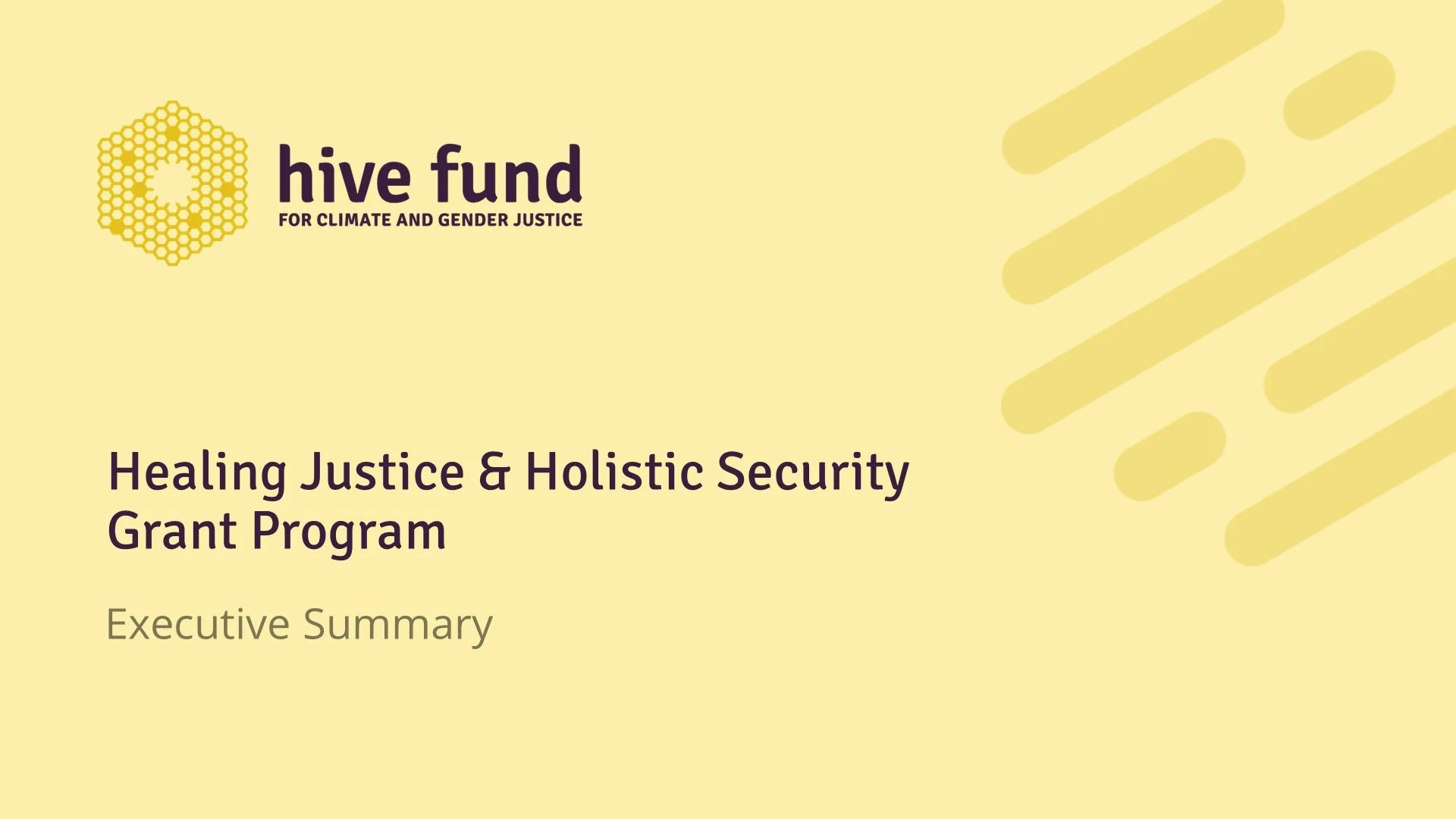 hive fund
FOR CLIMATE AND GENDER JUSTICE

Healing Justice & Holistic Security Grant Program

Executive Summary